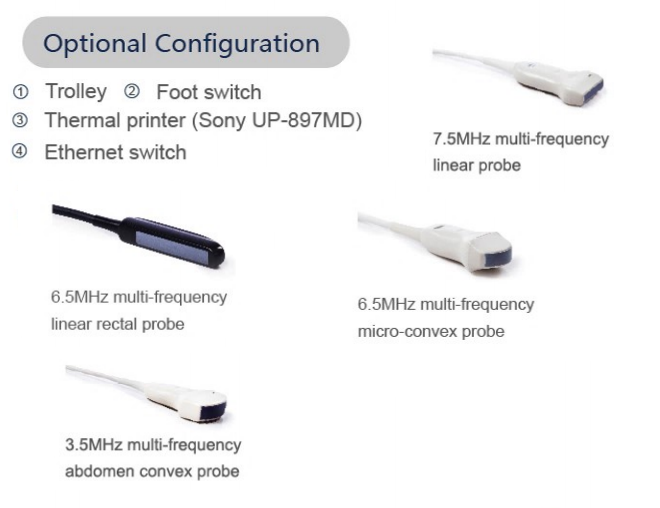 Optional Configuration

① Trolley ② Foot switch
③ Thermal printer (Sony UP-897MD)
④ Ethernet switch

7.5MHz multi-frequency linear probe

6.5MHz multi-frequency linear rectal probe

6.5MHz multi-frequency micro-convex probe

3.5MHz multi-frequency abdomen convex probe